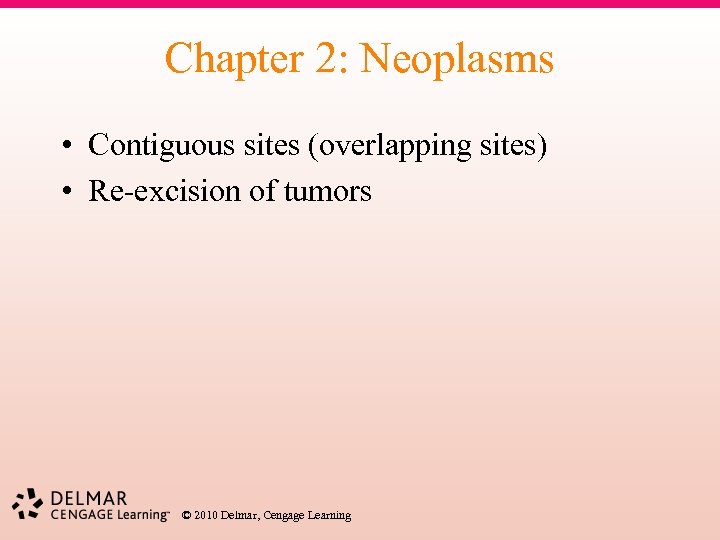 Chapter 2: Neoplasms

• Contiguous sites (overlapping sites)
• Re-excision of tumors

DELMAR
CENGAGE Learning™ © 2010 Delmar, Cengage Learning